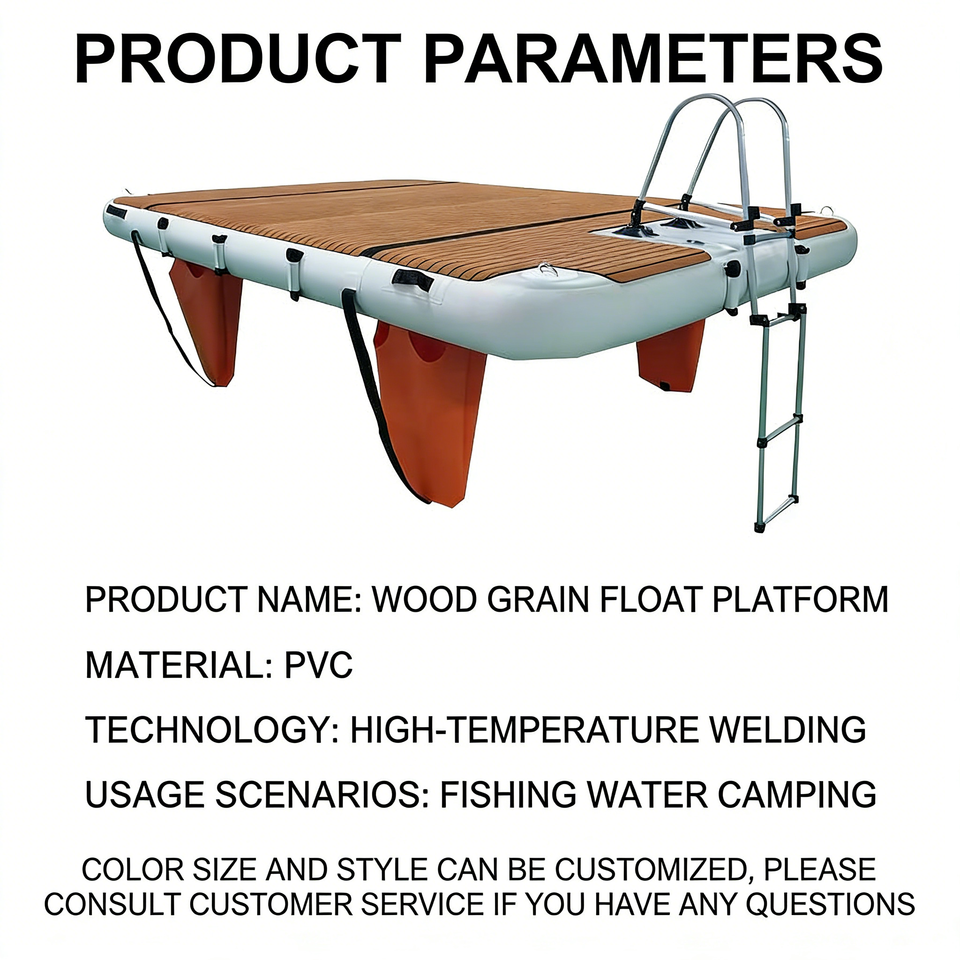 PRODUCT PARAMETERS

PRODUCT NAME: WOOD GRAIN FLOAT PLATFORM

MATERIAL: PVC

TECHNOLOGY: HIGH-TEMPERATURE WELDING

USAGE SCENARIOS: FISHING WATER CAMPING

COLOR SIZE AND STYLE CAN BE CUSTOMIZED, PLEASE CONSULT CUSTOMER SERVICE IF YOU HAVE ANY QUESTIONS